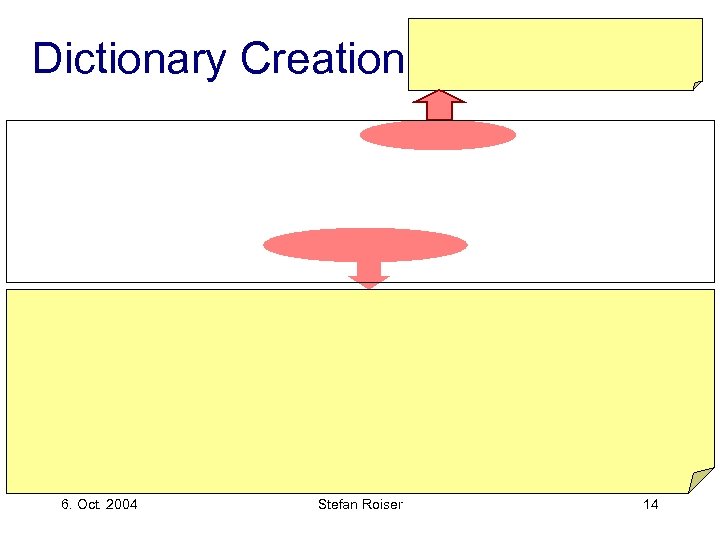 Dictionary Creation

6. Oct. 2004

Stefan Roiser

14